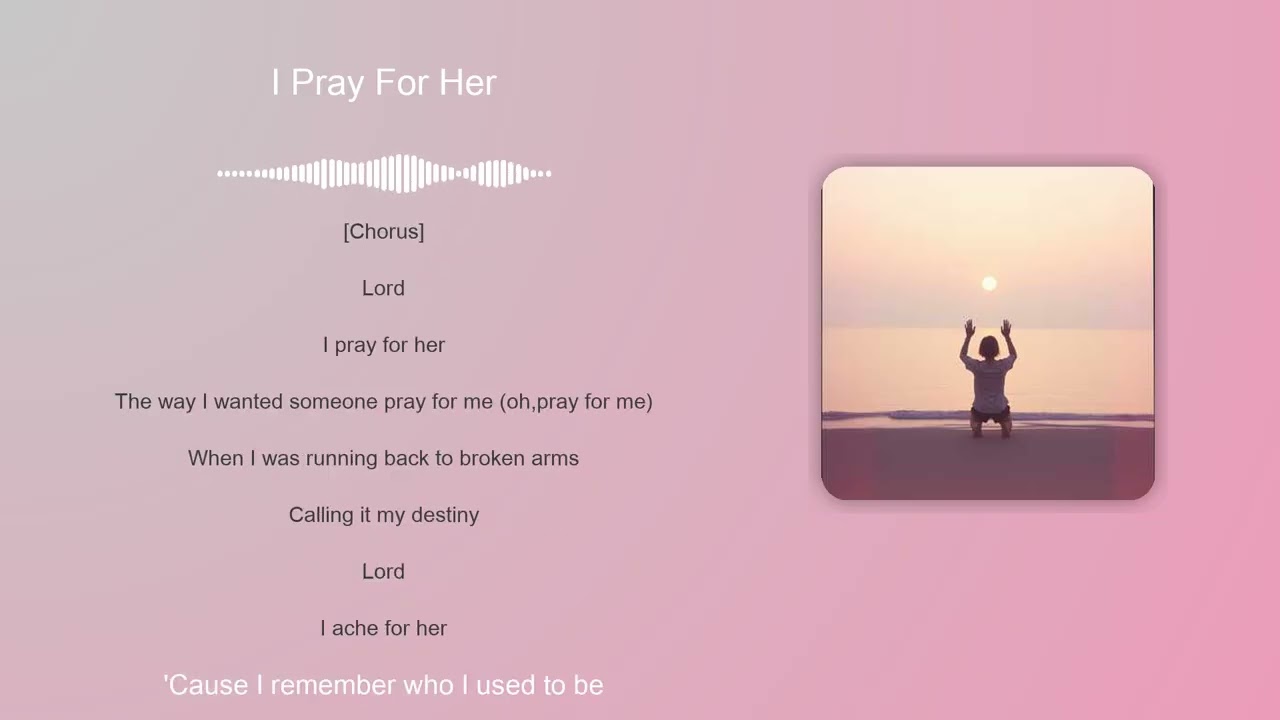 I Pray For Her

[Chorus]

Lord

I pray for her

The way I wanted someone pray for me (oh,pray for me)

When I was running back to broken arms

Calling it my destiny

Lord

I ache for her

'Cause I remember who I used to be